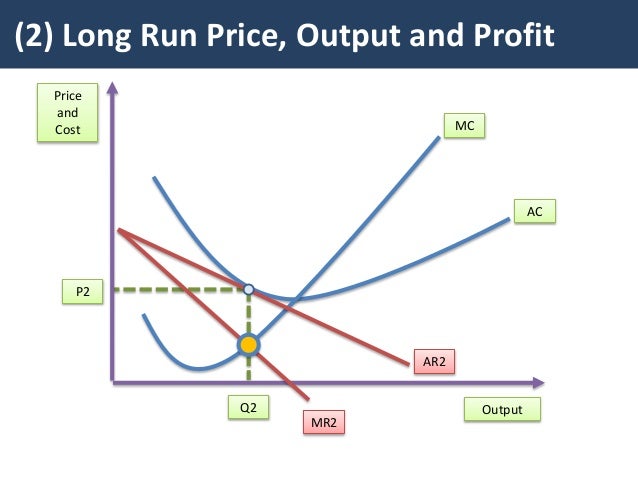 (2) Long Run Price, Output and Profit

Price and Cost

MC

AC

P2

AR2

Q2

MR2

Output